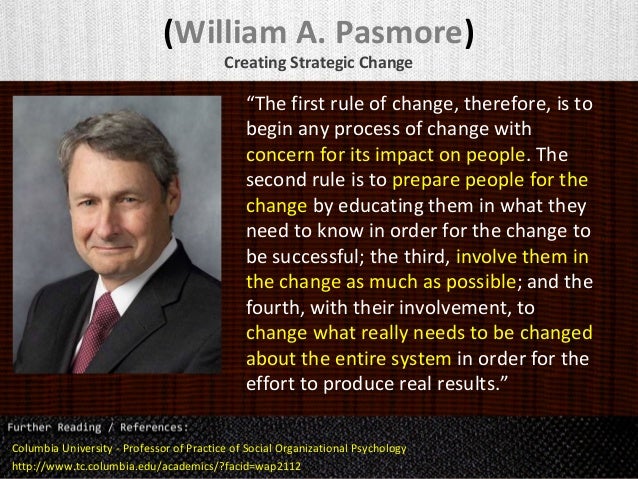 (William A. Pasmore)
Creating Strategic Change

“The first rule of change, therefore, is to begin any process of change with concern for its impact on people. The second rule is to prepare people for the change by educating them in what they need to know in order for the change to be successful; the third, involve them in the change as much as possible; and the fourth, with their involvement, to change what really needs to be changed about the entire system in order for the effort to produce real results.”

Further Reading / References:
Columbia University - Professor of Practice of Social Organizational Psychology
http://www.tc.columbia.edu/academics/?facid=wap2112